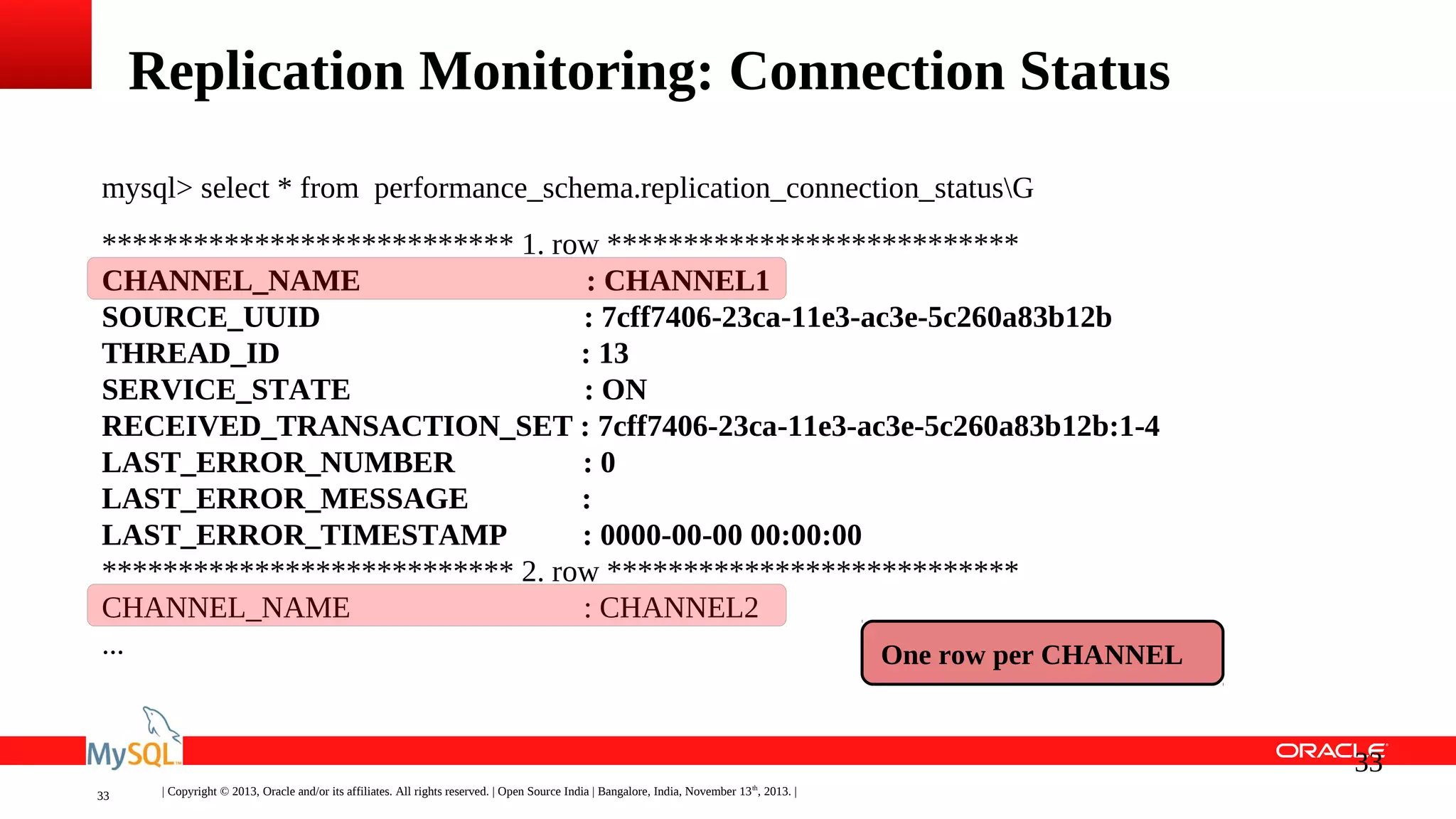 Replication Monitoring: Connection Status

mysql> select * from performance_schema.replication_connection_status\G

*************************** 1. row ***************************
CHANNEL_NAME : CHANNEL1
SOURCE_UUID : 7cff7406-23ca-11e3-ac3e-5c260a83b12b
THREAD_ID : 13
SERVICE_STATE : ON
RECEIVED_TRANSACTION_SET : 7cff7406-23ca-11e3-ac3e-5c260a83b12b:1-4
LAST_ERROR_NUMBER : 0
LAST_ERROR_MESSAGE :
LAST_ERROR_TIMESTAMP : 0000-00-00 00:00:00
*************************** 2. row ***************************
CHANNEL_NAME : CHANNEL2
...

One row per CHANNEL

MySQL

ORACLE

33

33 | Copyright © 2013, Oracle and/or its affiliates. All rights reserved. | Open Source India | Bangalore, India, November 13th, 2013. |